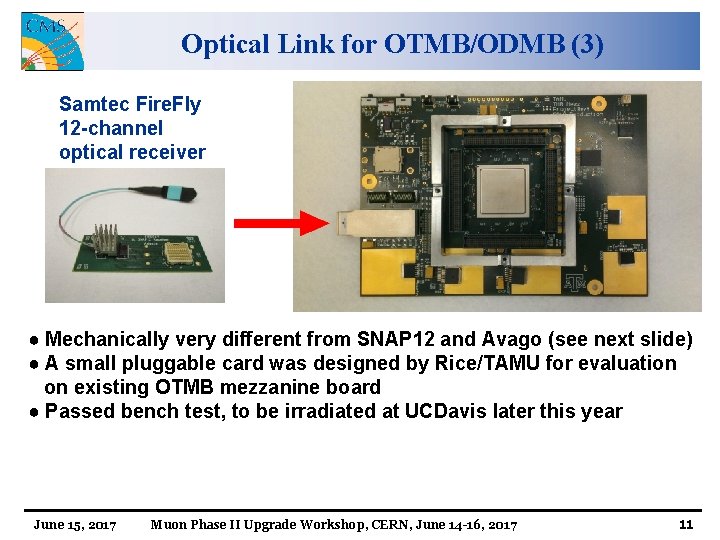 CMS

Optical Link for OTMB/ODMB (3)

Samtec FireFly 12-channel optical receiver

● Mechanically very different from SNAP12 and Avago (see next slide)
● A small pluggable card was designed by Rice/TAMU for evaluation on existing OTMB mezzanine board
● Passed bench test, to be irradiated at UCDavis later this year

June 15, 2017 Muon Phase II Upgrade Workshop, CERN, June 14-16, 2017 11